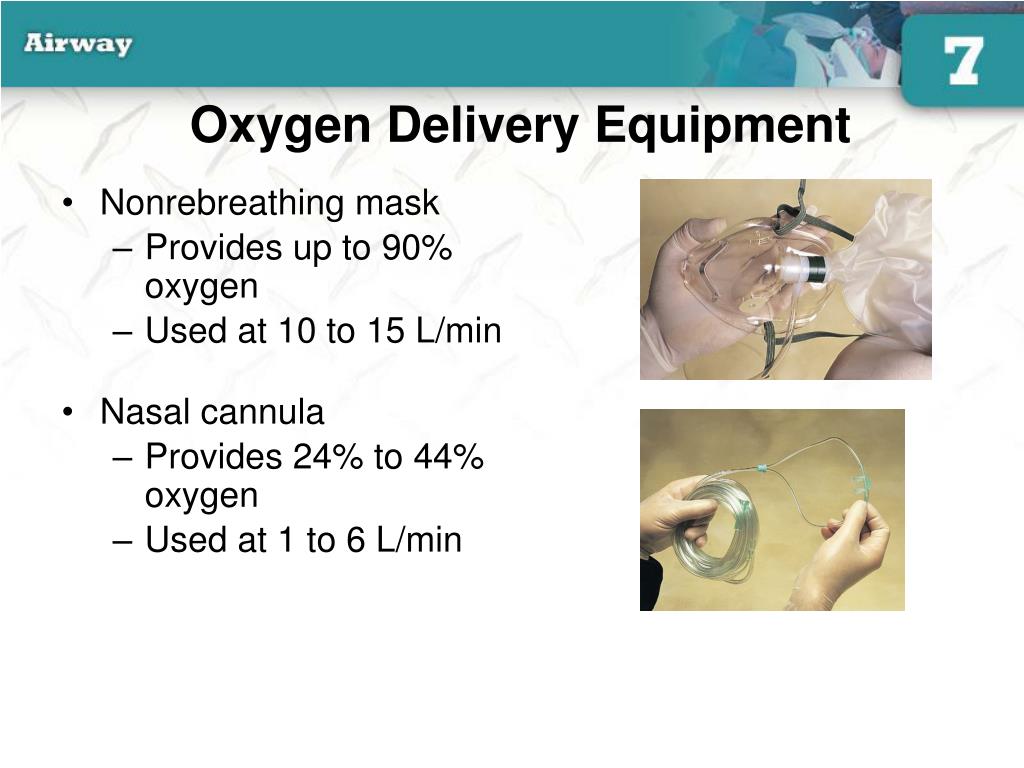 Airway

7

Oxygen Delivery Equipment

• Nonrebreathing mask
– Provides up to 90% oxygen
– Used at 10 to 15 L/min

• Nasal cannula
– Provides 24% to 44% oxygen
– Used at 1 to 6 L/min